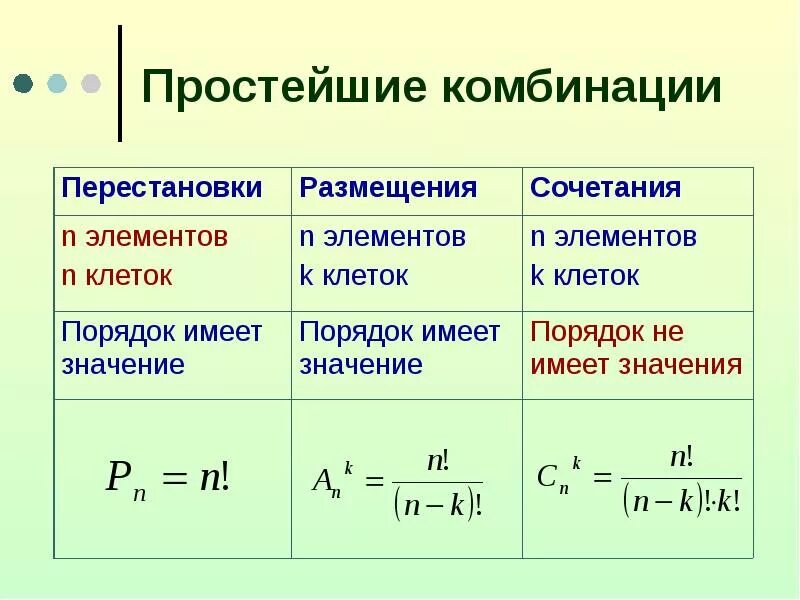 Простейшие комбинации

| Перестановки | Размещения | Сочетания |
|---|---|---|
| n элементов n клеток | n элементов k клеток | n элементов k клеток |
| Порядок имеет значение | Порядок имеет значение | Порядок не имеет значения |
| $P_n = n!$ | $A_n^k = \frac{n!}{(n-k)!}$ | $C_n^k = \frac{n!}{(n-k)! \cdot k!}$ |